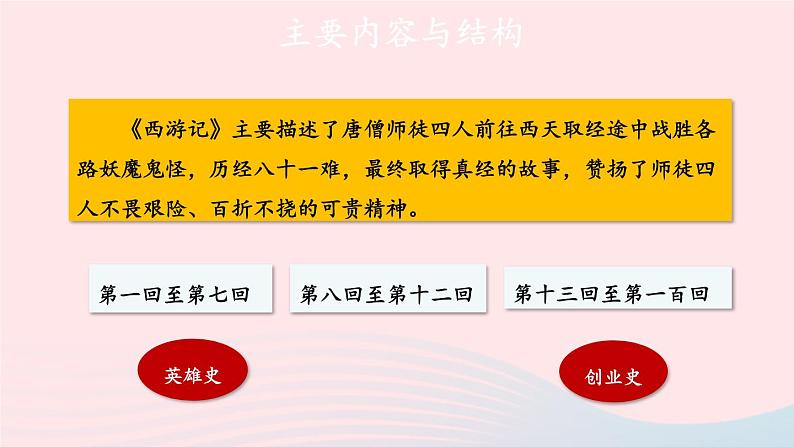 主要内容与结构

《西游记》主要描述了唐僧师徒四人前往西天取经途中战胜各路妖魔鬼怪，历经八十一难，最终取得真经的故事，赞扬了师徒四人不畏艰险、百折不挠的可贵精神。

第一回至第七回

第八回至第十二回

第十三回至第一百回

英雄史

创业史